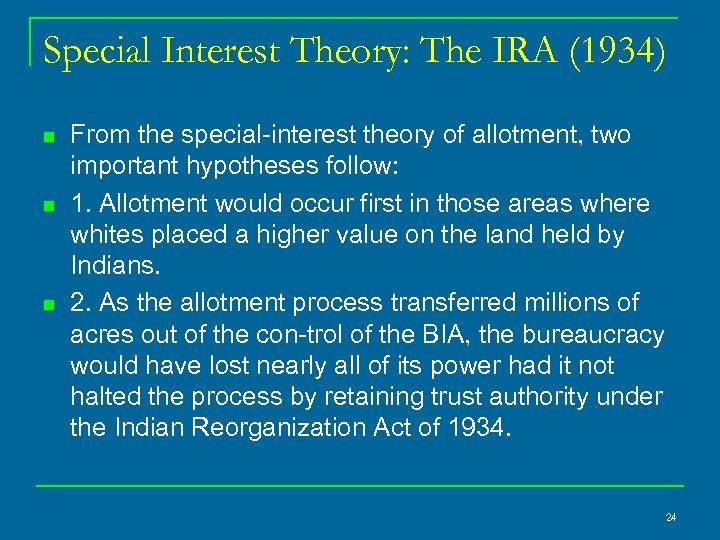 Special Interest Theory: The IRA (1934)

From the special-interest theory of allotment, two important hypotheses follow:

1. Allotment would occur first in those areas where whites placed a higher value on the land held by Indians.

2. As the allotment process transferred millions of acres out of the con-trol of the BIA, the bureaucracy would have lost nearly all of its power had it not halted the process by retaining trust authority under the Indian Reorganization Act of 1934.

24